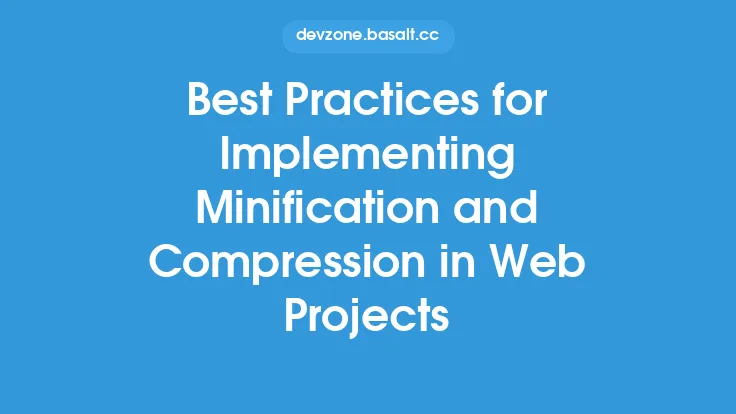 devzone.basalt.cc

Best Practices for Implementing Minification and Compression in Web Projects